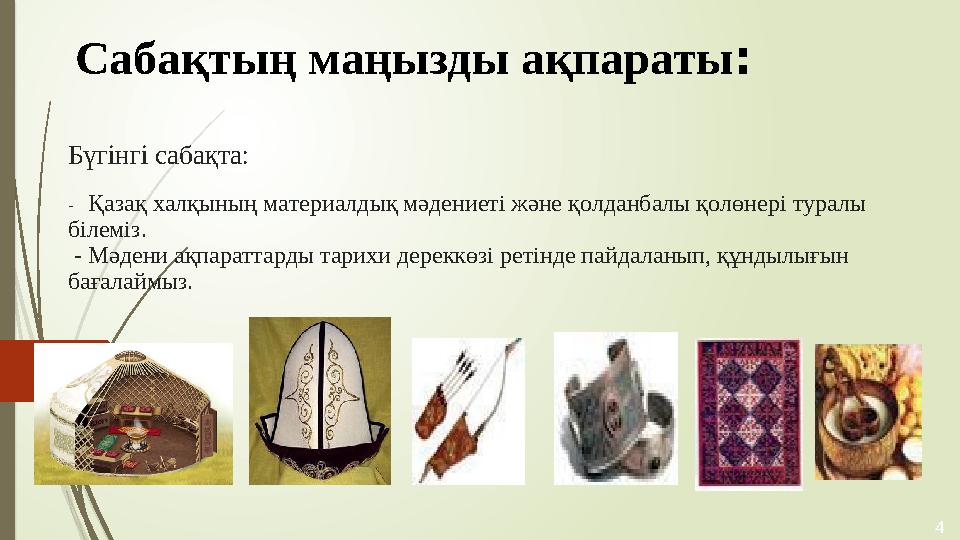 Сабақтың маңызды ақпараты:

Бүгінгі сабақта:

- Қазақ халқының материалдық мәдениеті және қолданбалы қолөнері туралы білеміз.

- Мәдени ақпараттарды тарихи дереккөзі ретінде пайдаланып, құндылығын бағалаймыз.

4